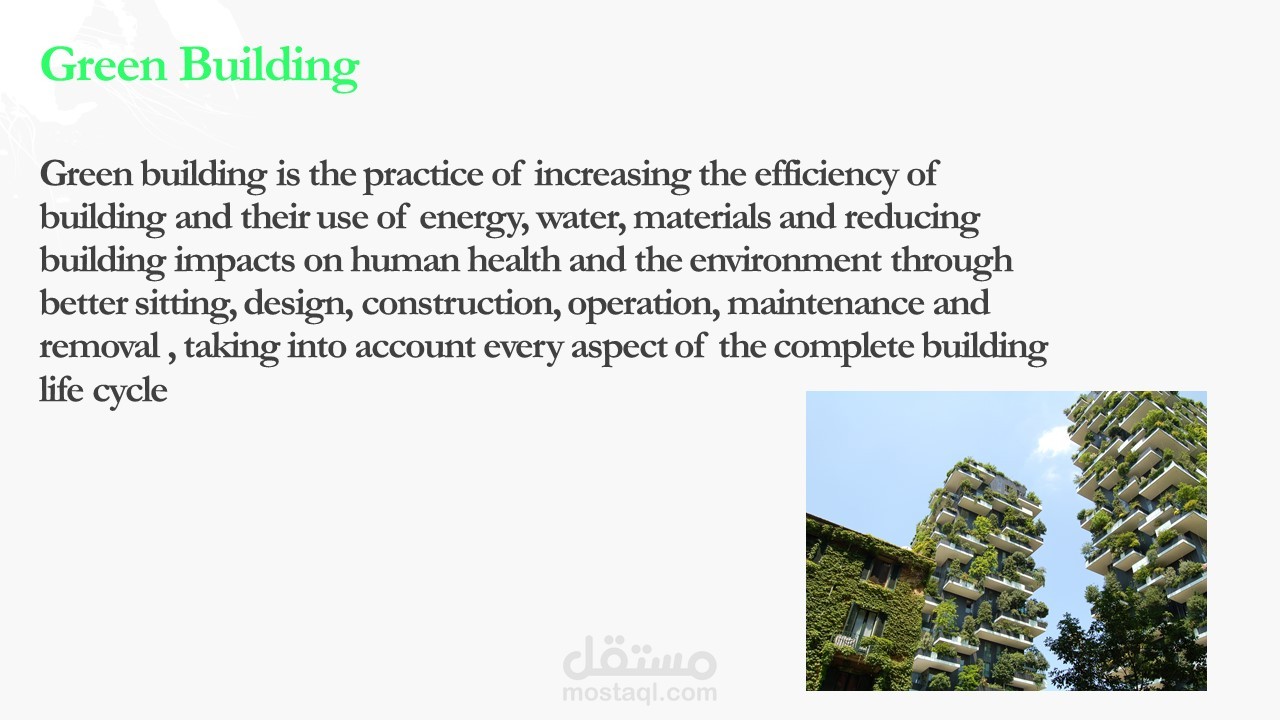 Green Building

Green building is the practice of increasing the efficiency of building and their use of energy, water, materials and reducing building impacts on human health and the environment through better sitting, design, construction, operation, maintenance and removal , taking into account every aspect of the complete building life cycle

مستقل
mostaql.com